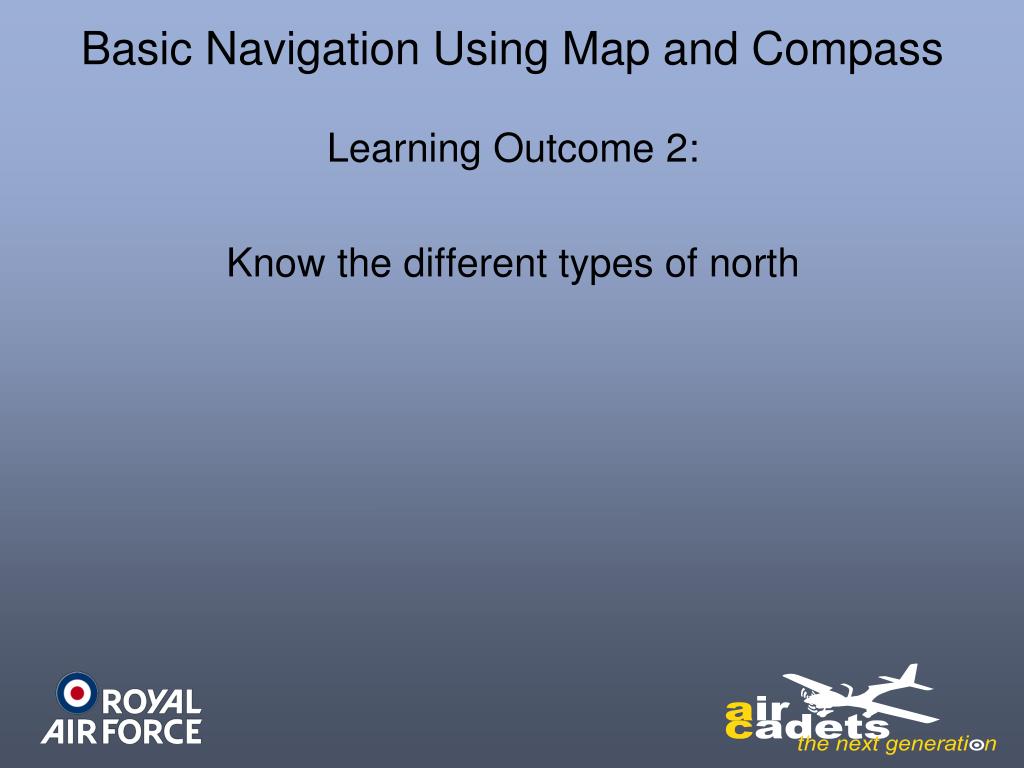 Basic Navigation Using Map and Compass

Learning Outcome 2:

Know the different types of north

ROYAL AIR FORCE

air cadets
the next generation